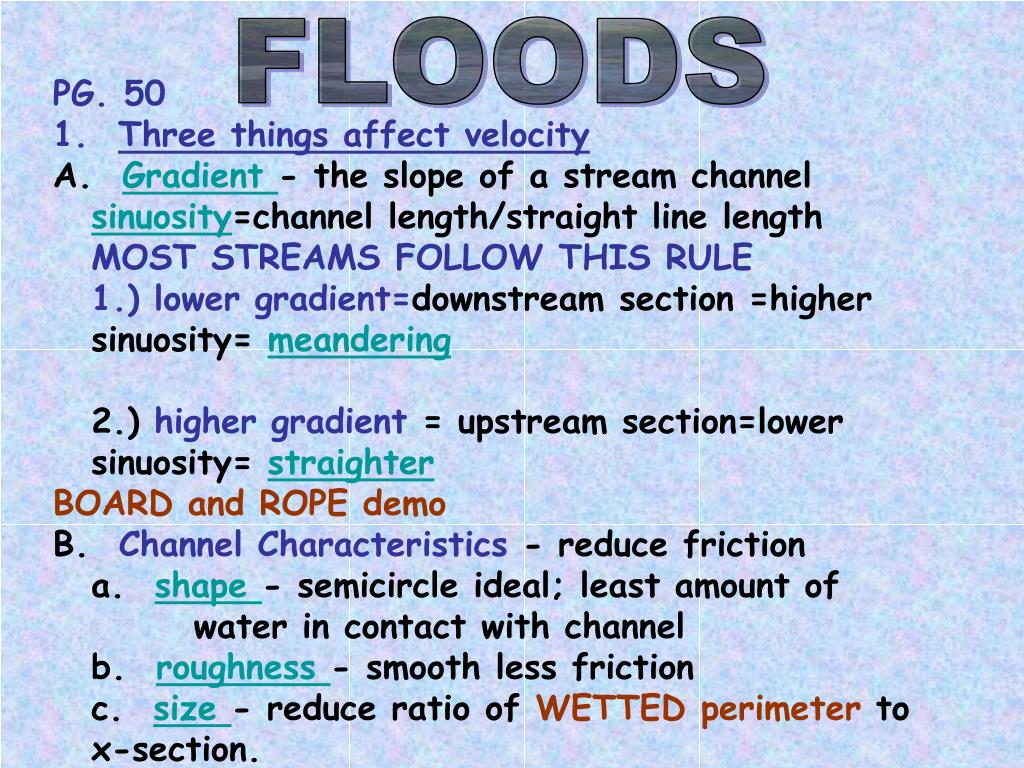 FLOODS

PG. 50

1. Three things affect velocity

A. Gradient - the slope of a stream channel
sinuosity=channel length/straight line length
MOST STREAMS FOLLOW THIS RULE
1.) lower gradient=downstream section =higher sinuosity= meandering

2.) higher gradient = upstream section=lower sinuosity= straighter

BOARD and ROPE demo

B. Channel Characteristics - reduce friction
a. shape - semicircle ideal; least amount of water in contact with channel
b. roughness - smooth less friction
c. size - reduce ratio of WETTED perimeter to x-section.